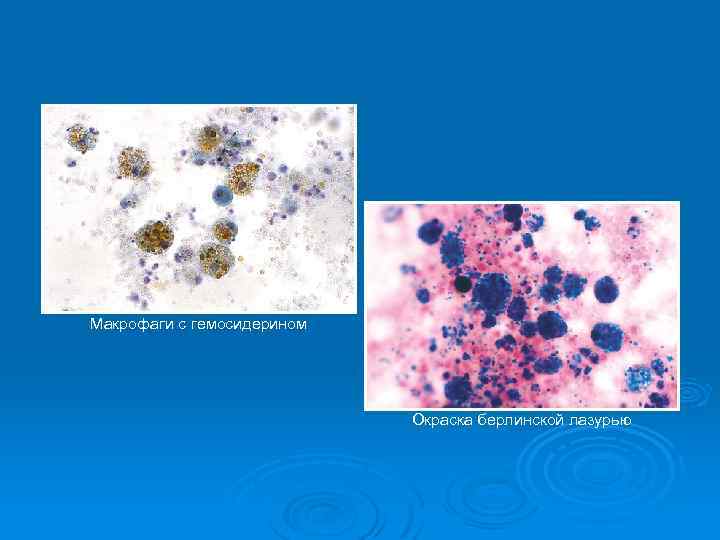 Макрофаги с гемосидерином

Окраска берлинской лазурью